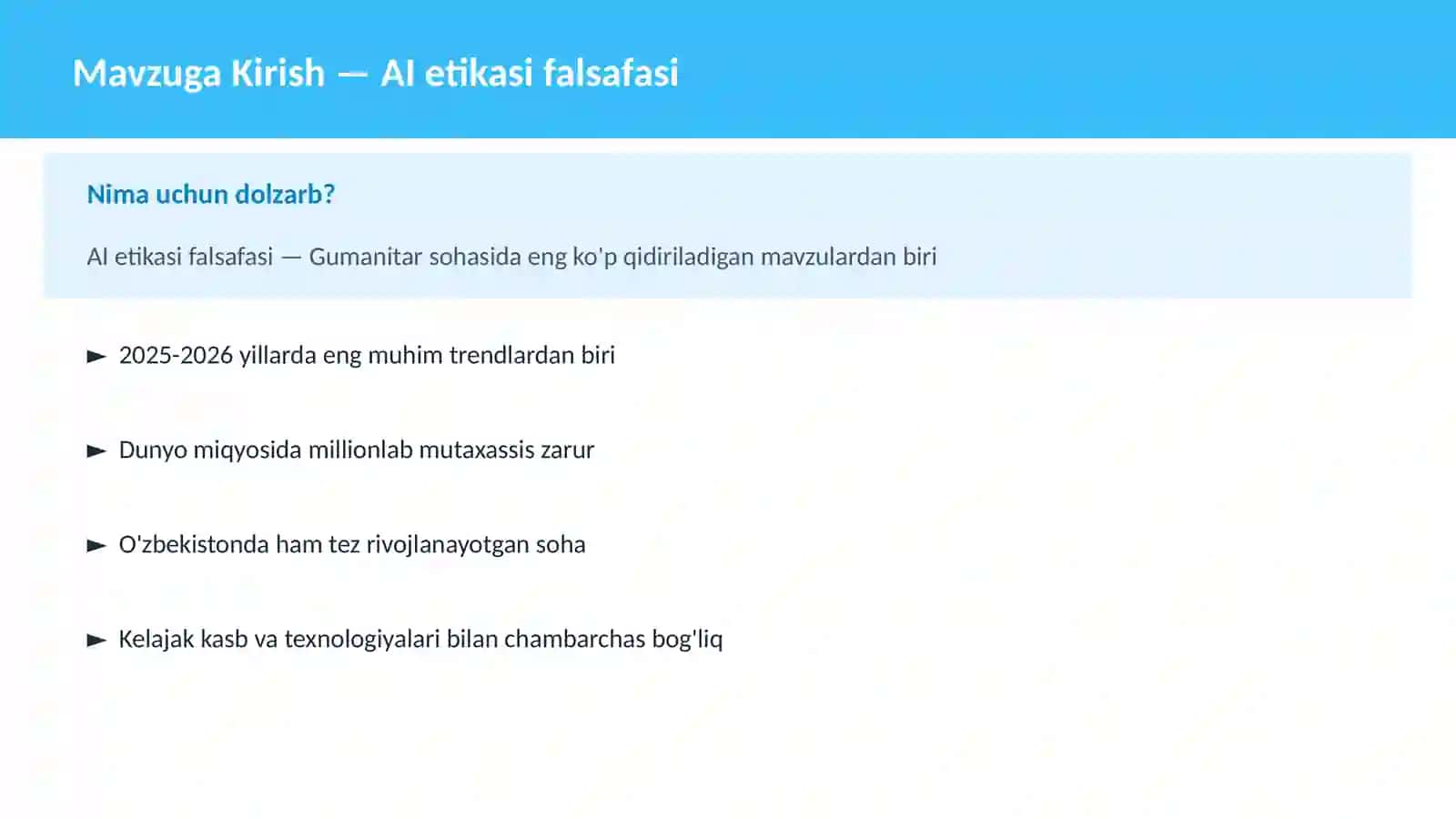 Mavzuga Kirish — AI etikasi falsafasi

Nima uchun dolzarb?

AI etikasi falsafasi — Gumanitar sohasida eng ko'p qidiriladigan mavzulardan biri

► 2025-2026 yillarda eng muhim trendlardan biri

► Dunyo miqyosida millionlab mutaxassis zarur

► O'zbekistonda ham tez rivojlanayotgan soha

► Kelajak kasb va texnologiyalari bilan chambarchas bog'liq